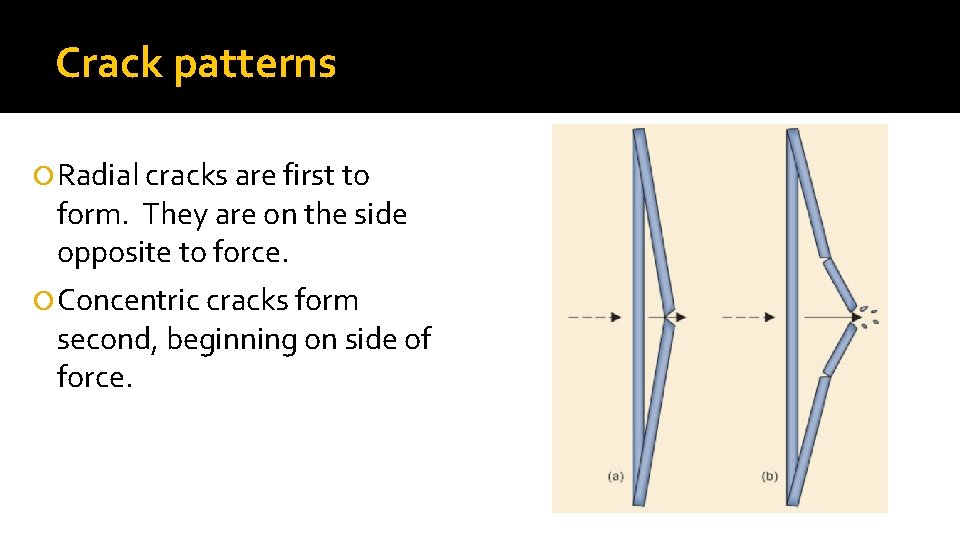 Crack patterns

Radial cracks are first to form. They are on the side opposite to force.

Concentric cracks form second, beginning on side of force.

(a)

(b)